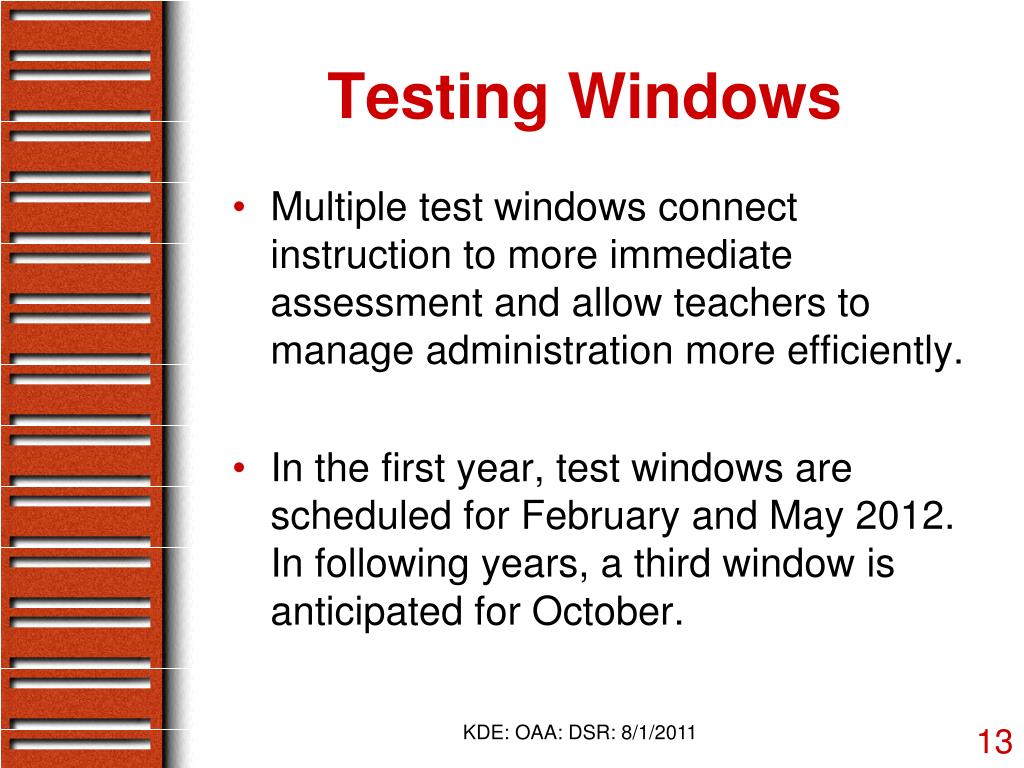 Testing Windows

• Multiple test windows connect instruction to more immediate assessment and allow teachers to manage administration more efficiently.

• In the first year, test windows are scheduled for February and May 2012. In following years, a third window is anticipated for October.

KDE: OAA: DSR: 8/1/2011

13